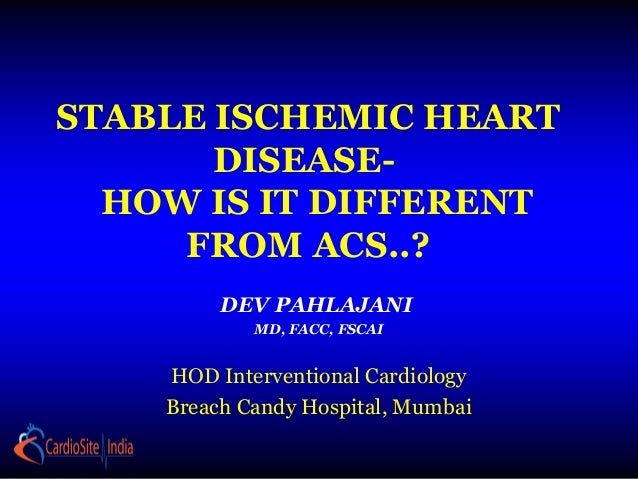 STABLE ISCHEMIC HEART DISEASE-
HOW IS IT DIFFERENT FROM ACS..?

DEV PAHLAJANI
MD, FACC, FSCAI

HOD Interventional Cardiology
Breach Candy Hospital, Mumbai

CardioSite India